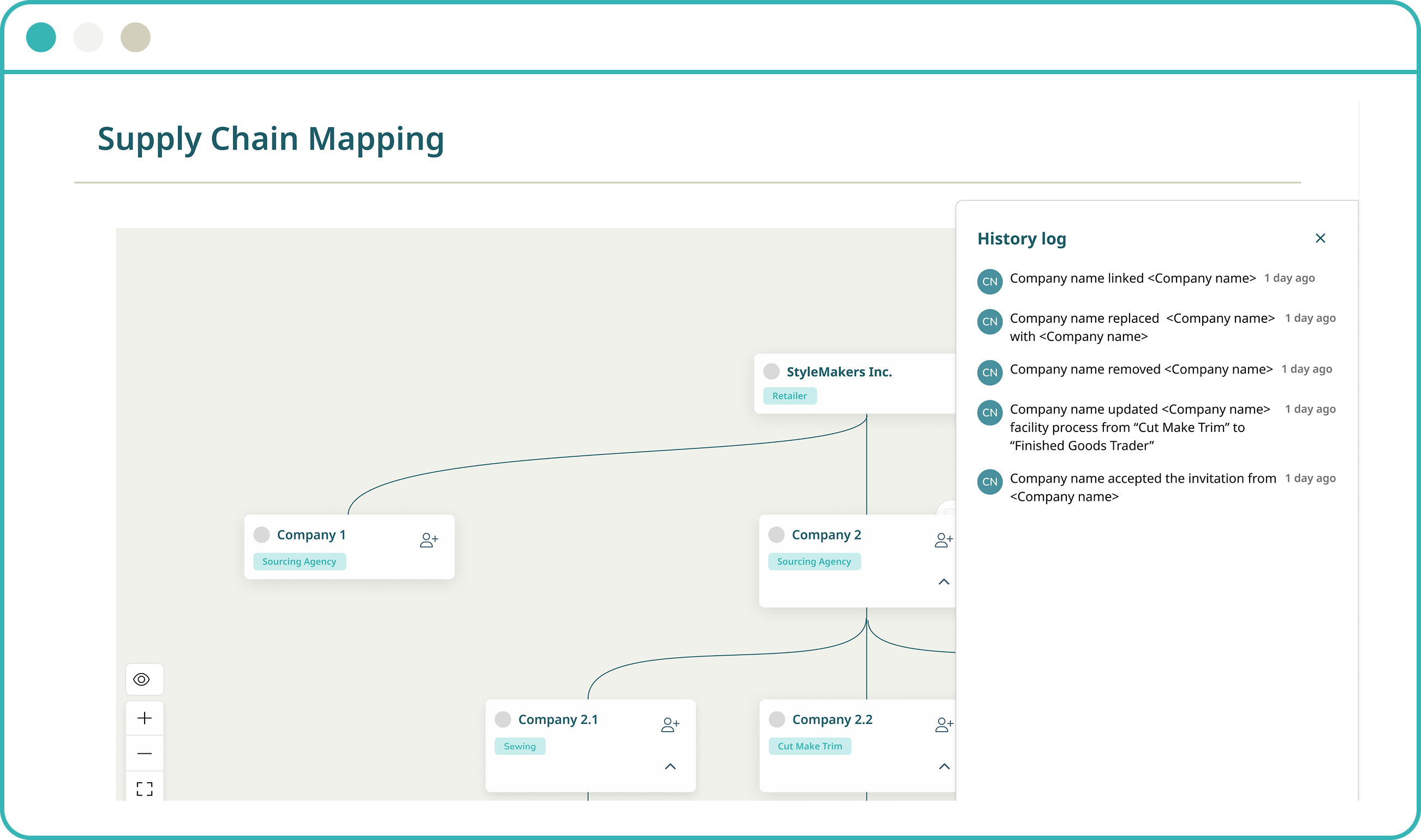 Supply Chain Mapping

StyleMakers Inc.

Retailer

Company 1

Sourcing Agency

Company 2

Sourcing Agency

Company 2.1

Sewing

Company 2.2

Cut Make Trim

History log

CN Company name linked <Company name> 1 day ago

CN Company name replaced <Company name> with <Company name> 1 day ago

CN Company name removed <Company name> 1 day ago

CN Company name updated <Company name> facility process from “Cut Make Trim” to “Finished Goods Trader” 1 day ago

CN Company name accepted the invitation from <Company name> 1 day ago